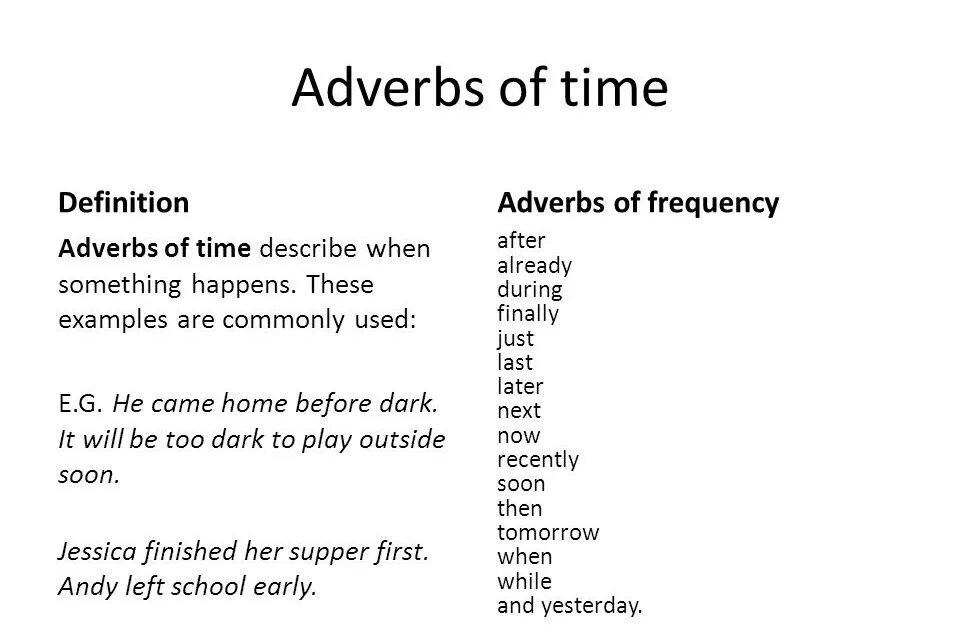 Adverbs of time

Definition

Adverbs of time describe when something happens. These examples are commonly used:

E.G. He came home before dark. It will be too dark to play outside soon.

Jessica finished her supper first. Andy left school early.

Adverbs of frequency

after
already
during
finally
just
last
later
next
now
recently
soon
then
tomorrow
when
while
and yesterday.